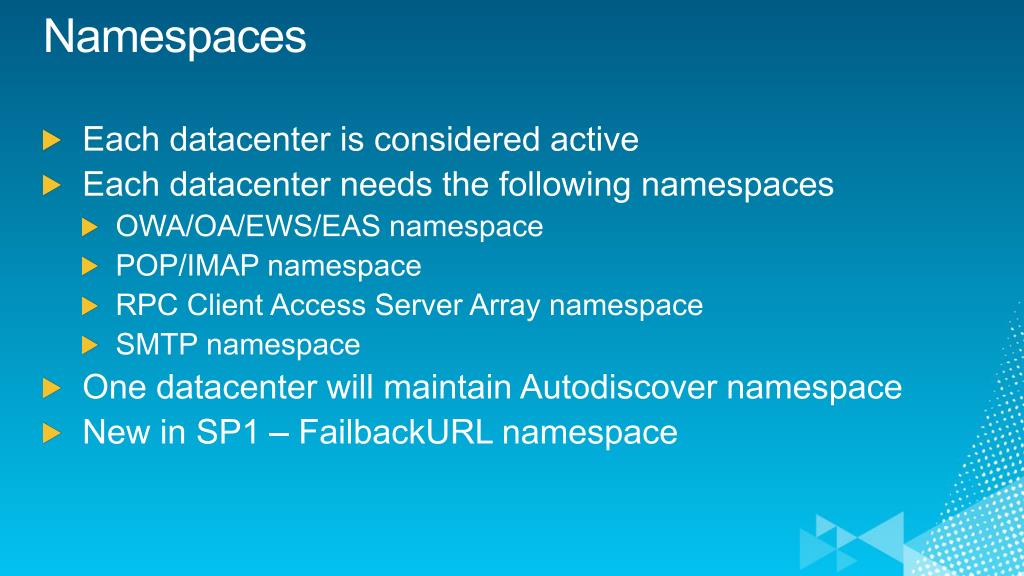 Namespaces

Each datacenter is considered active

Each datacenter needs the following namespaces

OWA/OA/EWS/EAS namespace

POP/IMAP namespace

RPC Client Access Server Array namespace

SMTP namespace

One datacenter will maintain Autodiscover namespace

New in SP1 – FailbackURL namespace